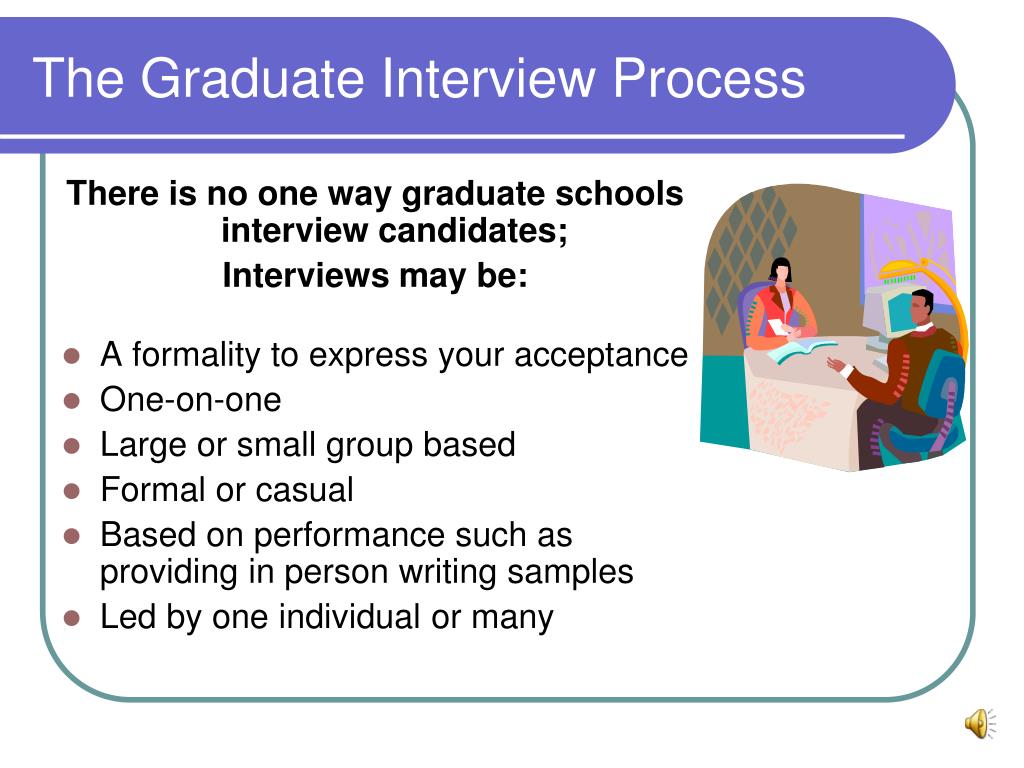 The Graduate Interview Process

There is no one way graduate schools interview candidates;
Interviews may be:

- A formality to express your acceptance
- One-on-one
- Large or small group based
- Formal or casual
- Based on performance such as providing in person writing samples
- Led by one individual or many